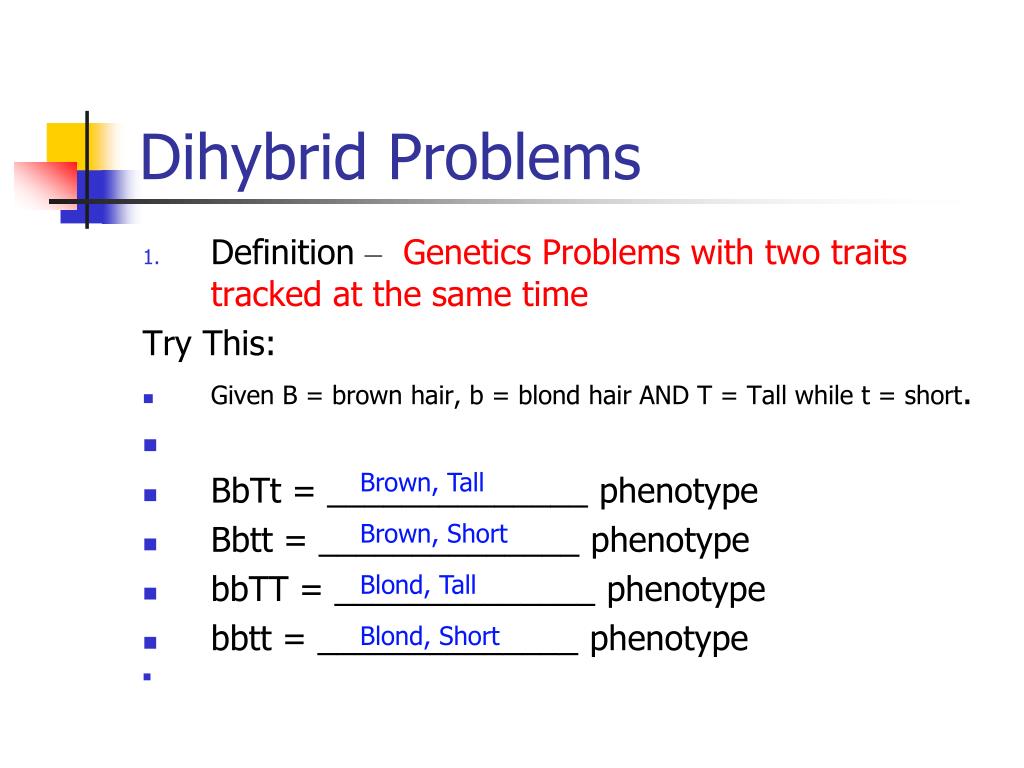 Dihybrid Problems

1. Definition – Genetics Problems with two traits tracked at the same time

Try This:

Given B = brown hair, b = blond hair AND T = Tall while t = short.

BbTt = Brown, Tall phenotype
Bbtt = Brown, Short phenotype
bbTT = Blond, Tall phenotype
bbtt = Blond, Short phenotype